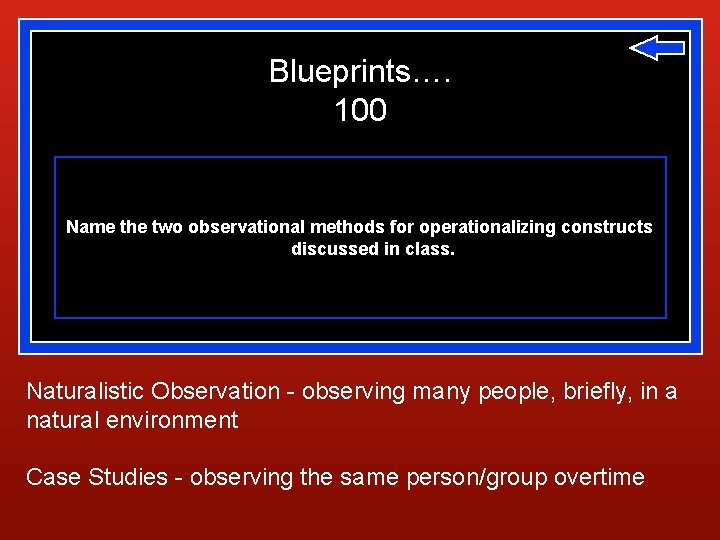 Blueprints….
100

Name the two observational methods for operationalizing constructs discussed in class.

Naturalistic Observation - observing many people, briefly, in a natural environment

Case Studies - observing the same person/group overtime